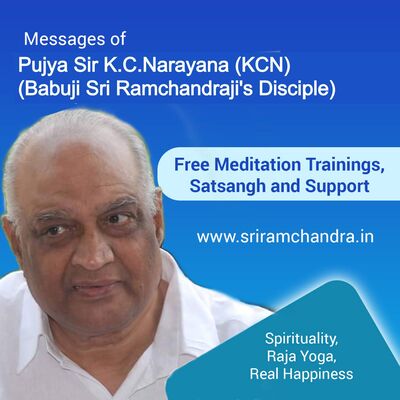 Messages of
Pujya Sir K.C.Narayana (KCN)
(Babuji Sri Ramchandraji's Disciple)

Free Meditation Trainings, Satsangh and Support

www.sriramchandra.in

Spirituality,
Raja Yoga,
Real Happiness